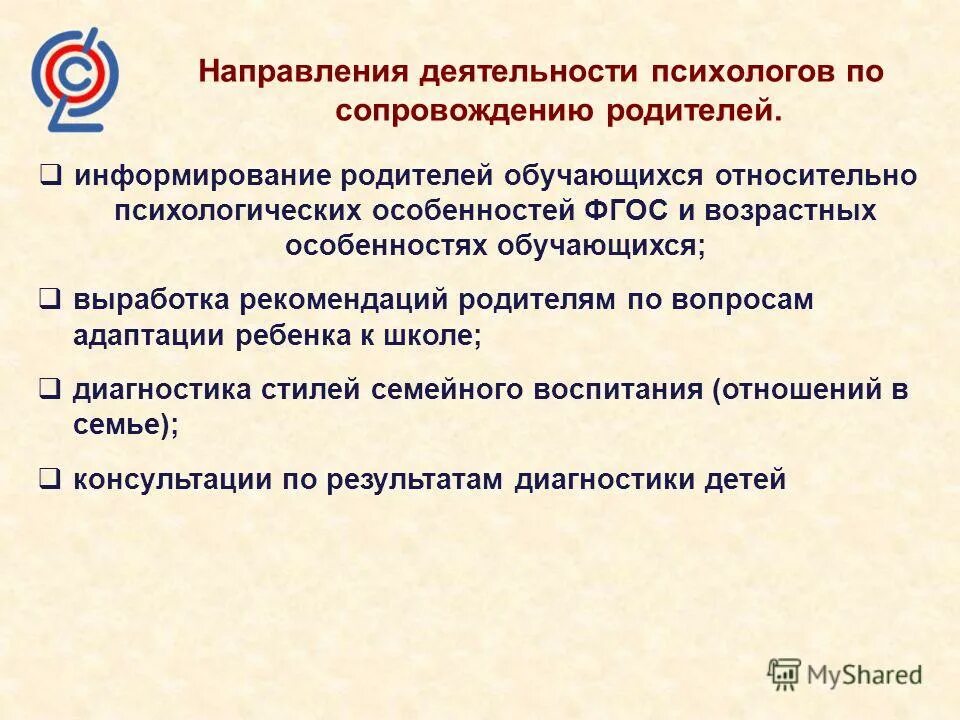 Направления деятельности психологов по сопровождению родителей.

❑ информирование родителей обучающихся относительно психологических особенностей ФГОС и возрастных особенностях обучающихся;

❑ выработка рекомендаций родителям по вопросам адаптации ребенка к школе;

❑ диагностика стилей семейного воспитания (отношений в семье);

❑ консультации по результатам диагностики детей

MyShared